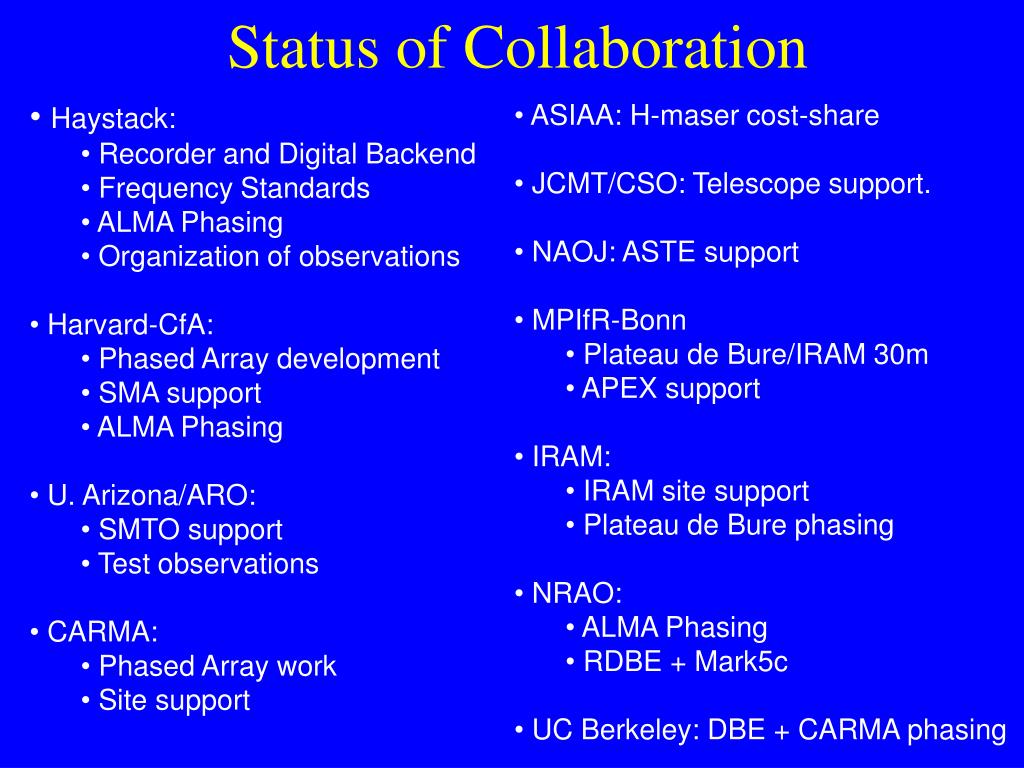 Status of Collaboration

• Haystack:
• Recorder and Digital Backend
• Frequency Standards
• ALMA Phasing
• Organization of observations

• Harvard-CfA:
• Phased Array development
• SMA support
• ALMA Phasing

• U. Arizona/ARO:
• SMTO support
• Test observations

• CARMA:
• Phased Array work
• Site support

• ASIAA: H-maser cost-share

• JCMT/CSO: Telescope support.

• NAOJ: ASTE support

• MPIfR-Bonn
• Plateau de Bure/IRAM 30m
• APEX support

• IRAM:
• IRAM site support
• Plateau de Bure phasing

• NRAO:
• ALMA Phasing
• RDBE + Mark5c

• UC Berkeley: DBE + CARMA phasing